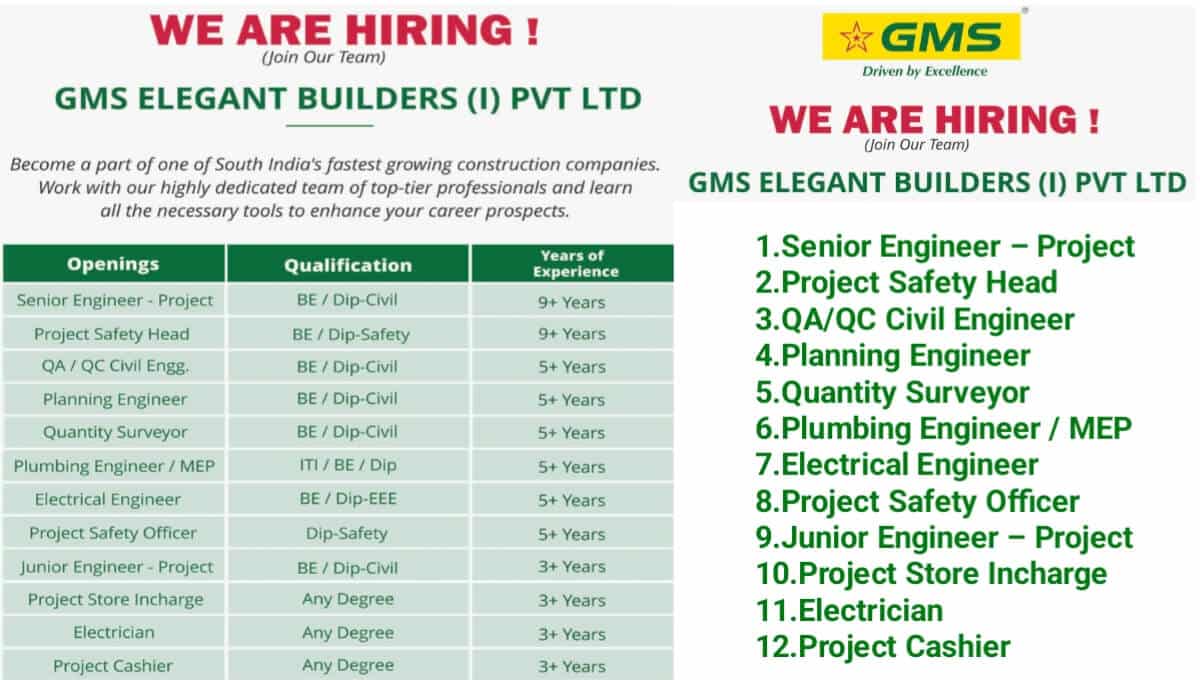 WE ARE HIRING !
(Join Our Team)

GMS ELEGANT BUILDERS (I) PVT LTD

Become a part of one of South India's fastest growing construction companies. Work with our highly dedicated team of top-tier professionals and learn all the necessary tools to enhance your career prospects.

| Openings | Qualification | Years of Experience |
|---|---|---|
| Senior Engineer - Project | BE / Dip-Civil | 9+ Years |
| Project Safety Head | BE / Dip-Safety | 9+ Years |
| QA / QC Civil Engg. | BE / Dip-Civil | 5+ Years |
| Planning Engineer | BE / Dip-Civil | 5+ Years |
| Quantity Surveyor | BE / Dip-Civil | 5+ Years |
| Plumbing Engineer / MEP | ITI / BE / Dip | 5+ Years |
| Electrical Engineer | BE / Dip-EEE | 5+ Years |
| Project Safety Officer | Dip-Safety | 5+ Years |
| Junior Engineer - Project | BE / Dip-Civil | 3+ Years |
| Project Store Incharge | Any Degree | 3+ Years |
| Electrician | Any Degree | 3+ Years |
| Project Cashier | Any Degree | 3+ Years |

GMS
Driven by Excellence

WE ARE HIRING !
(Join Our Team)

GMS ELEGANT BUILDERS (I) PVT LTD

1.Senior Engineer – Project
2.Project Safety Head
3.QA/QC Civil Engineer
4.Planning Engineer
5.Quantity Surveyor
6.Plumbing Engineer / MEP
7.Electrical Engineer
8.Project Safety Officer
9.Junior Engineer – Project
10.Project Store Incharge
11.Electrician
12.Project Cashier